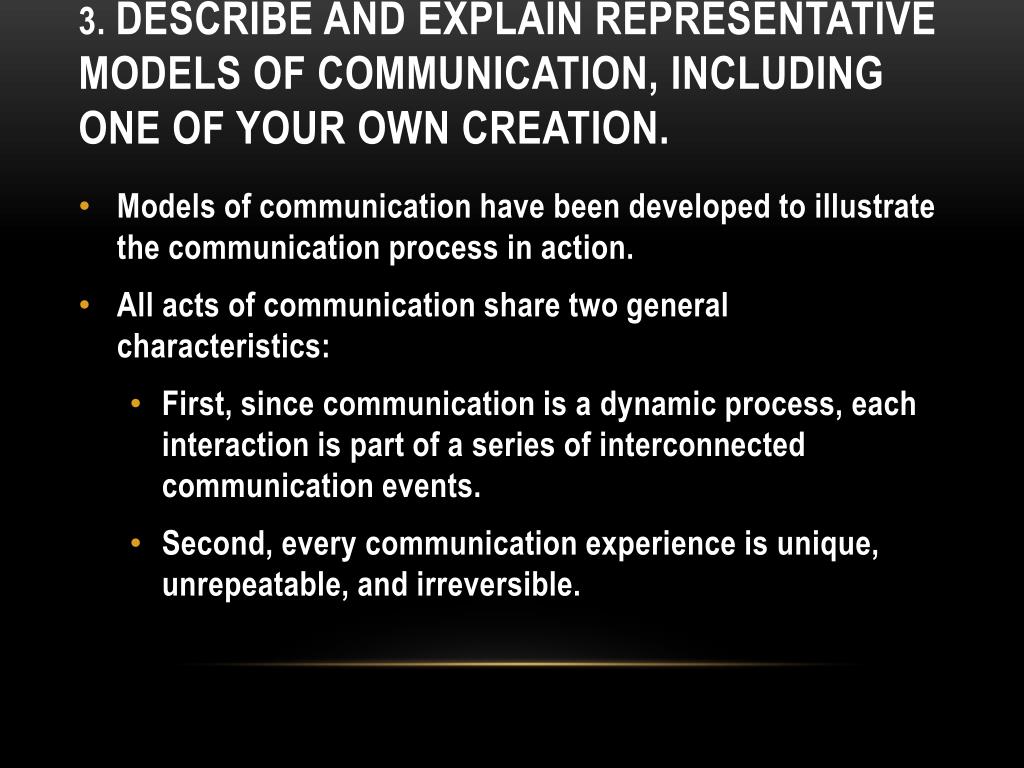 3. DESCRIBE AND EXPLAIN REPRESENTATIVE MODELS OF COMMUNICATION, INCLUDING ONE OF YOUR OWN CREATION.

• Models of communication have been developed to illustrate the communication process in action.

• All acts of communication share two general characteristics:

• First, since communication is a dynamic process, each interaction is part of a series of interconnected communication events.

• Second, every communication experience is unique, unrepeatable, and irreversible.